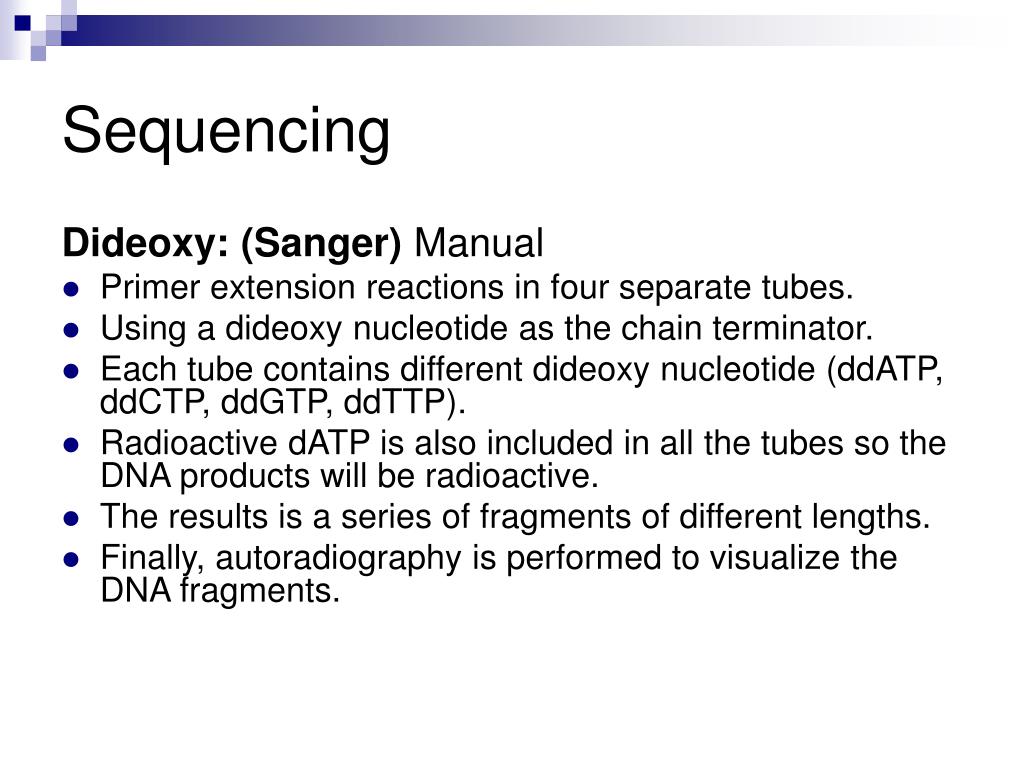 Sequencing

Dideoxy: (Sanger) Manual

- Primer extension reactions in four separate tubes.
- Using a dideoxy nucleotide as the chain terminator.
- Each tube contains different dideoxy nucleotide (ddATP, ddCTP, ddGTP, ddTTP).
- Radioactive dATP is also included in all the tubes so the DNA products will be radioactive.
- The results is a series of fragments of different lengths.
- Finally, autoradiography is performed to visualize the DNA fragments.